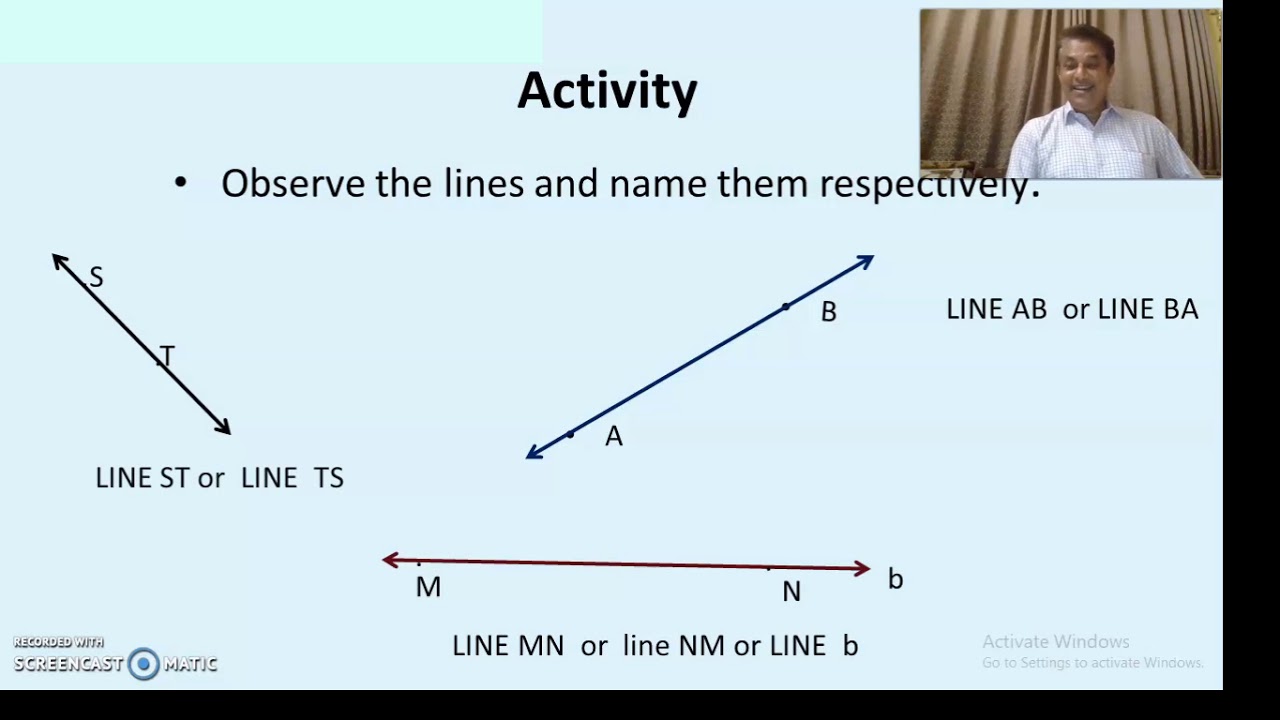 Activity

• Observe the lines and name them respectively.

S

T

LINE ST or LINE TS

B

A

LINE AB or LINE BA

M

N

b

LINE MN or line NM or LINE b

RECORDED WITH SCREENCAST MATIC

Activate Windows
Go to Settings to activate Windows.